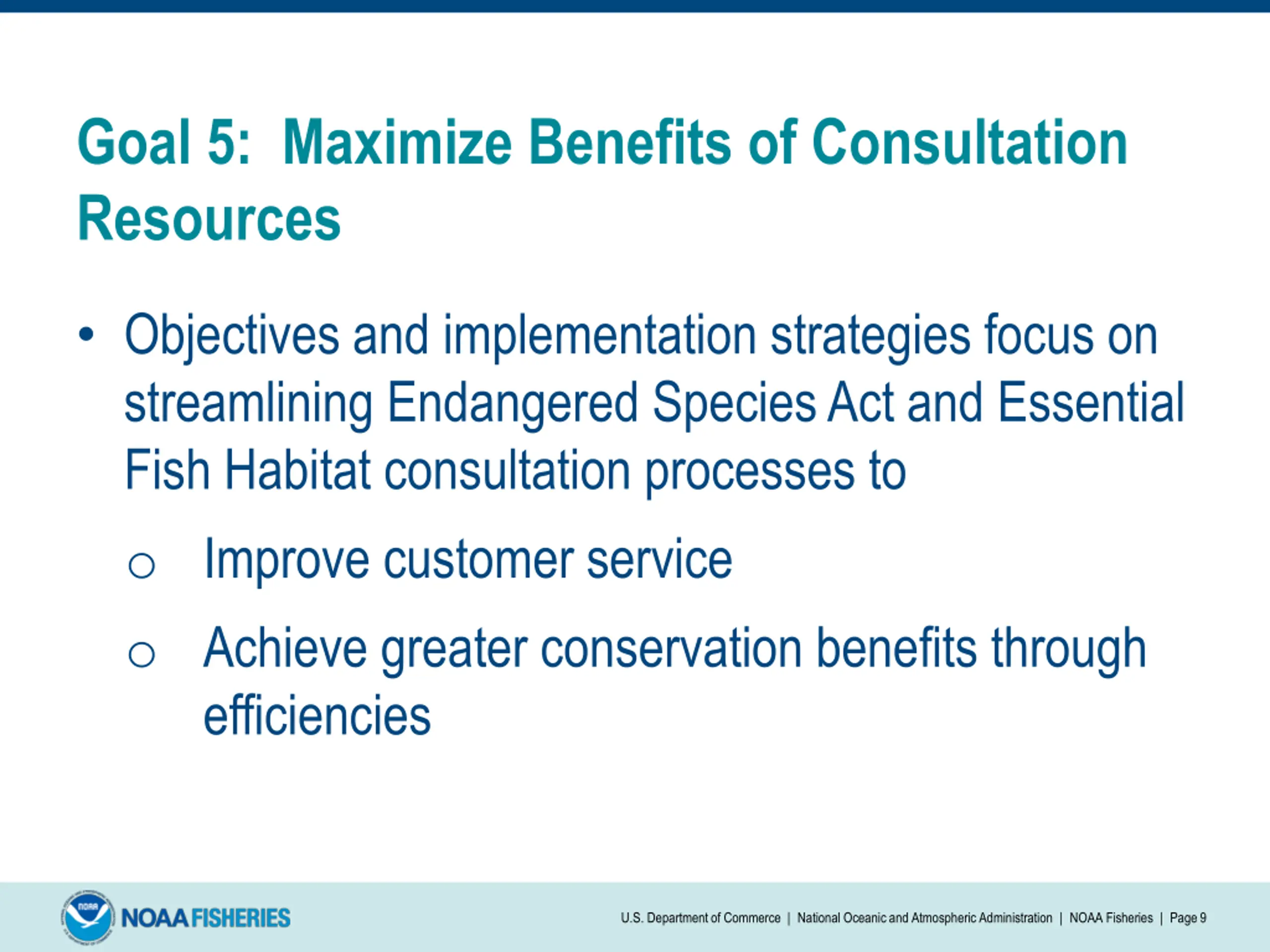 Goal 5: Maximize Benefits of Consultation Resources

• Objectives and implementation strategies focus on streamlining Endangered Species Act and Essential Fish Habitat consultation processes to

○ Improve customer service

○ Achieve greater conservation benefits through efficiencies

NOAA

NOAA FISHERIES

U.S. Department of Commerce | National Oceanic and Atmospheric Administration | NOAA Fisheries | Page 9